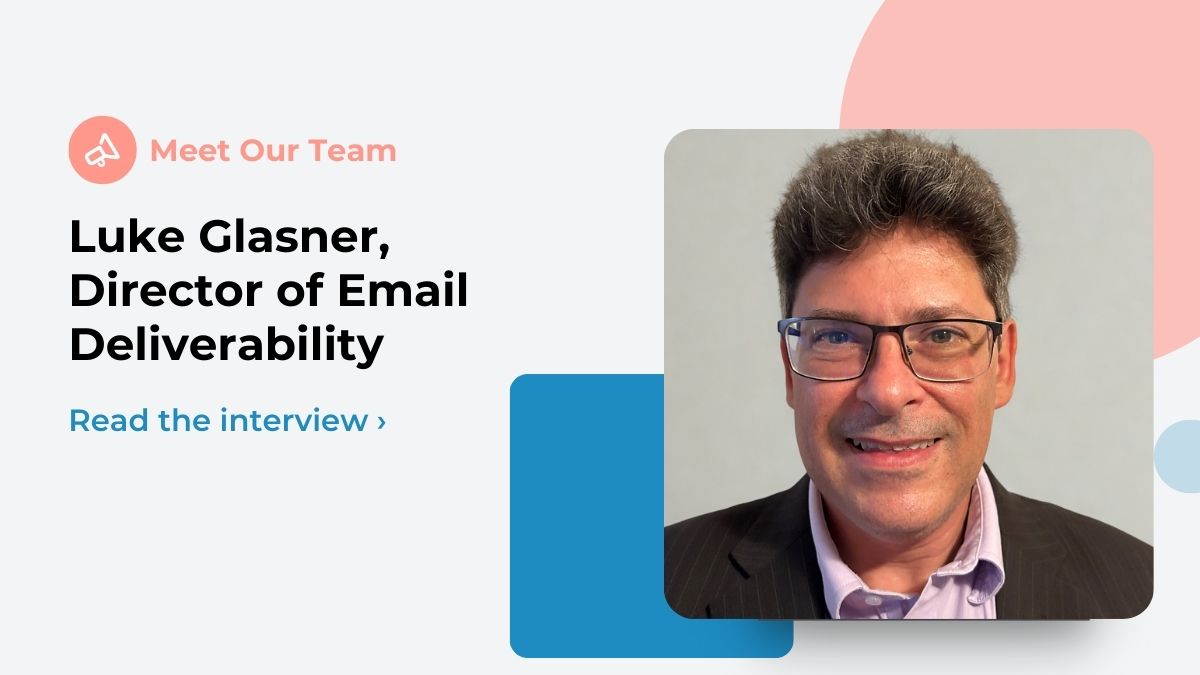 Meet Our Team

Luke Glasner, Director of Email Deliverability

Read the interview ›